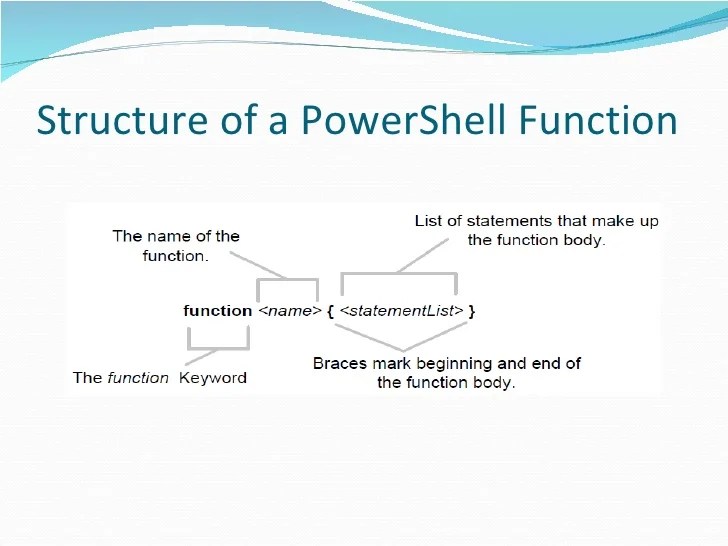 Structure of a PowerShell Function

The name of the function.

List of statements that make up the function body.

function <name> { <statementList> }

The function Keyword

Braces mark beginning and end of the function body.